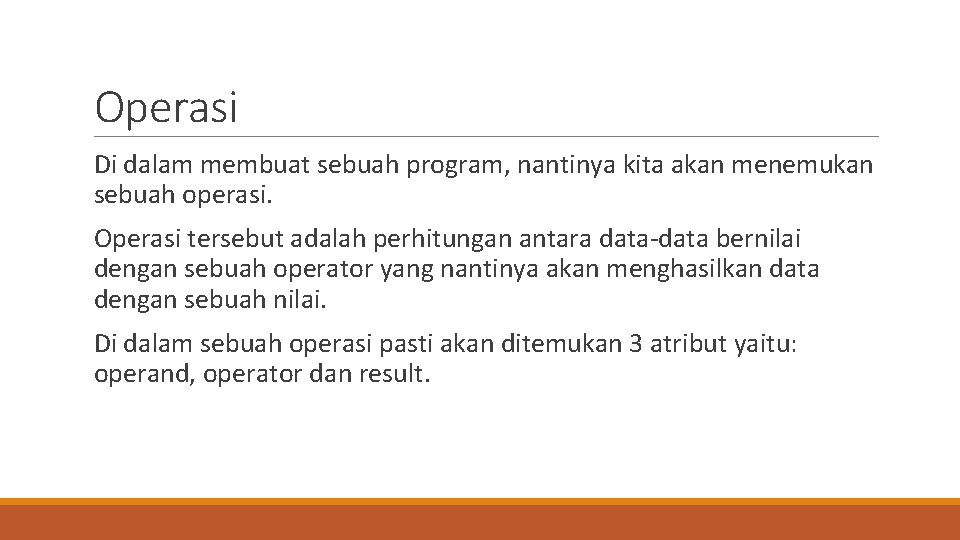 Operasi

Di dalam membuat sebuah program, nantinya kita akan menemukan sebuah operasi.

Operasi tersebut adalah perhitungan antara data-data bernilai dengan sebuah operator yang nantinya akan menghasilkan data dengan sebuah nilai.

Di dalam sebuah operasi pasti akan ditemukan 3 atribut yaitu: operand, operator dan result.